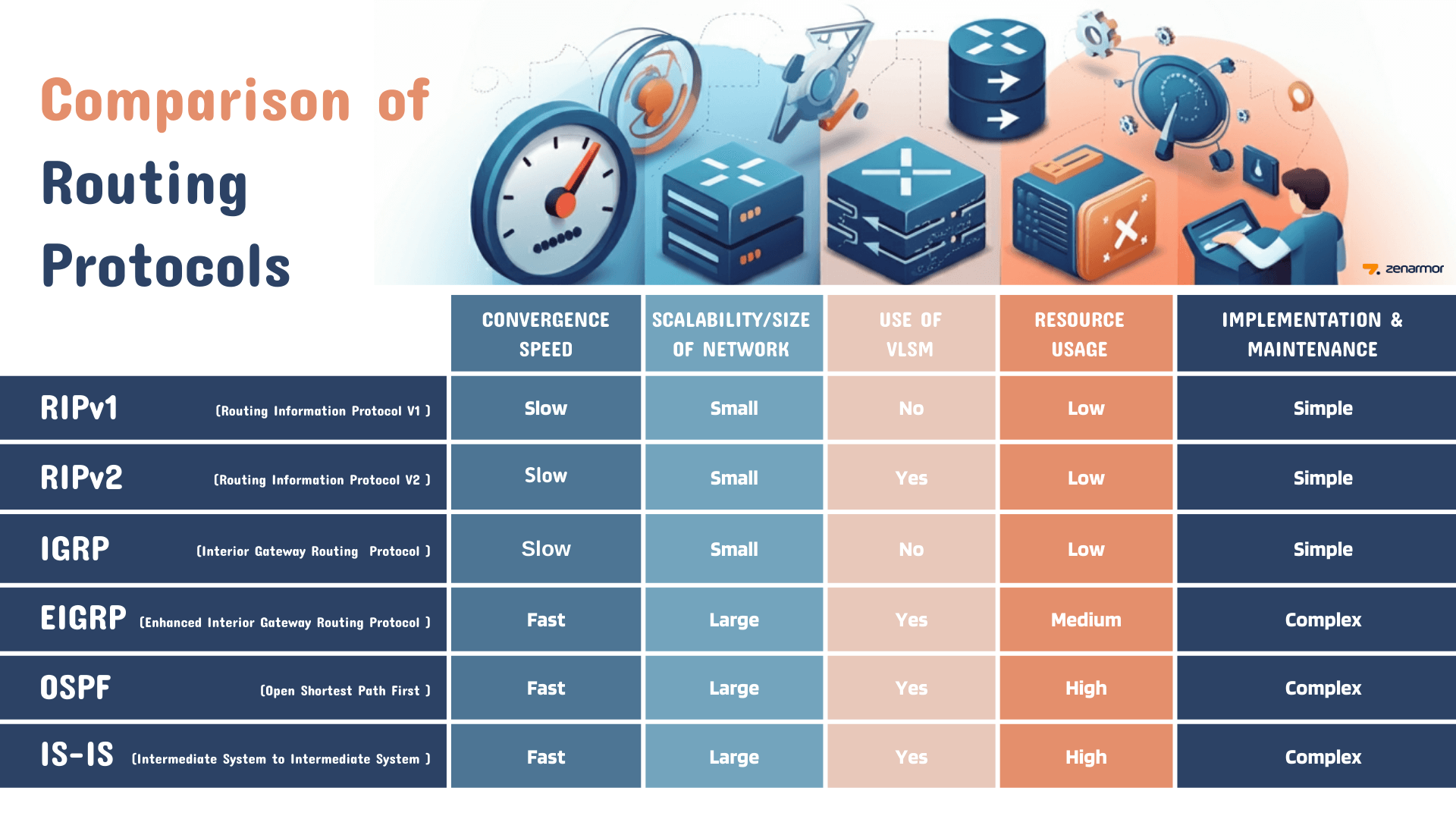 Comparison of Routing Protocols

zenarmor

| | CONVERGENCE SPEED | SCALABILITY/SIZE OF NETWORK | USE OF VLSM | RESOURCE USAGE | IMPLEMENTATION & MAINTENANCE |
|---|---|---|---|---|---|
| RIPv1 (Routing Information Protocol V1 ) | Slow | Small | No | Low | Simple |
| RIPv2 (Routing Information Protocol V2 ) | Slow | Small | Yes | Low | Simple |
| IGRP (Interior Gateway Routing Protocol ) | Slow | Small | No | Low | Simple |
| EIGRP (Enhanced Interior Gateway Routing Protocol ) | Fast | Large | Yes | Medium | Complex |
| OSPF (Open Shortest Path First ) | Fast | Large | Yes | High | Complex |
| IS-IS (Intermediate System to Intermediate System ) | Fast | Large | Yes | High | Complex |